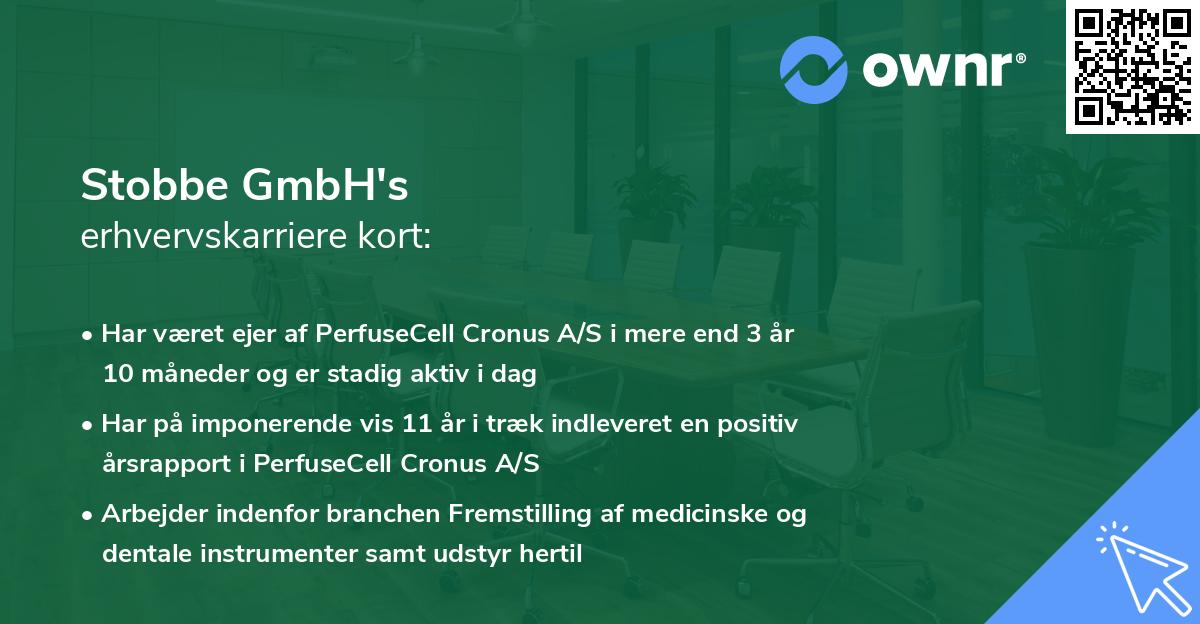 ownr®

Stobbe GmbH's
erhvervskarriere kort:

• Har været ejer af PerfuseCell Cronus A/S i mere end 3 år 10 måneder og er stadig aktiv i dag
• Har på imponerende vis 11 år i træk indleveret en positiv årsrapport i PerfuseCell Cronus A/S
• Arbejder indenfor branchen Fremstilling af medicinske og dentale instrumenter samt udstyr hertil